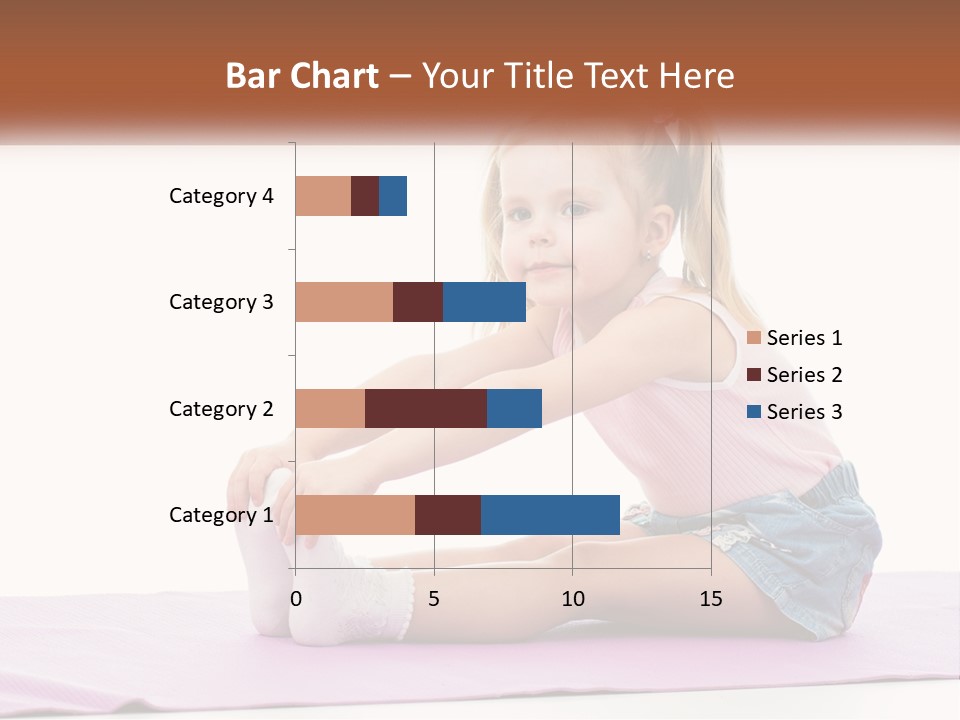 Bar Chart – Your Title Text Here

Category 4
Category 3
Category 2
Category 1

0 5 10 15

Series 1
Series 2
Series 3